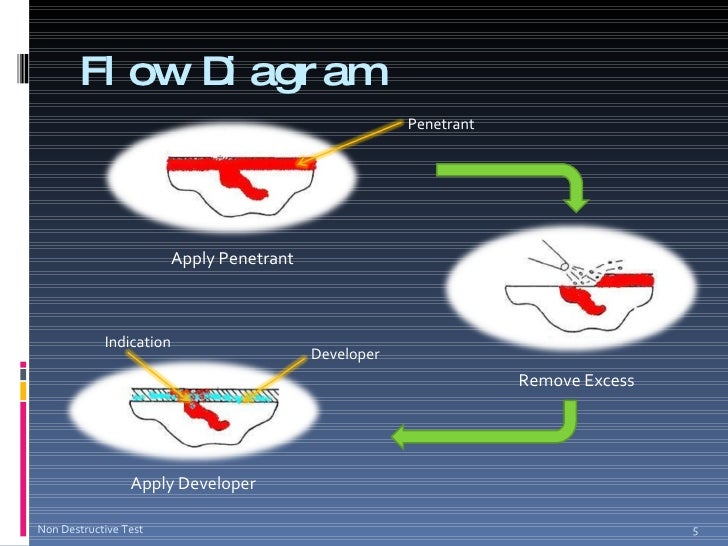 Flow Diagram

Penetrant

Apply Penetrant

Remove Excess

Indication

Developer

Apply Developer

Non Destructive Test

5